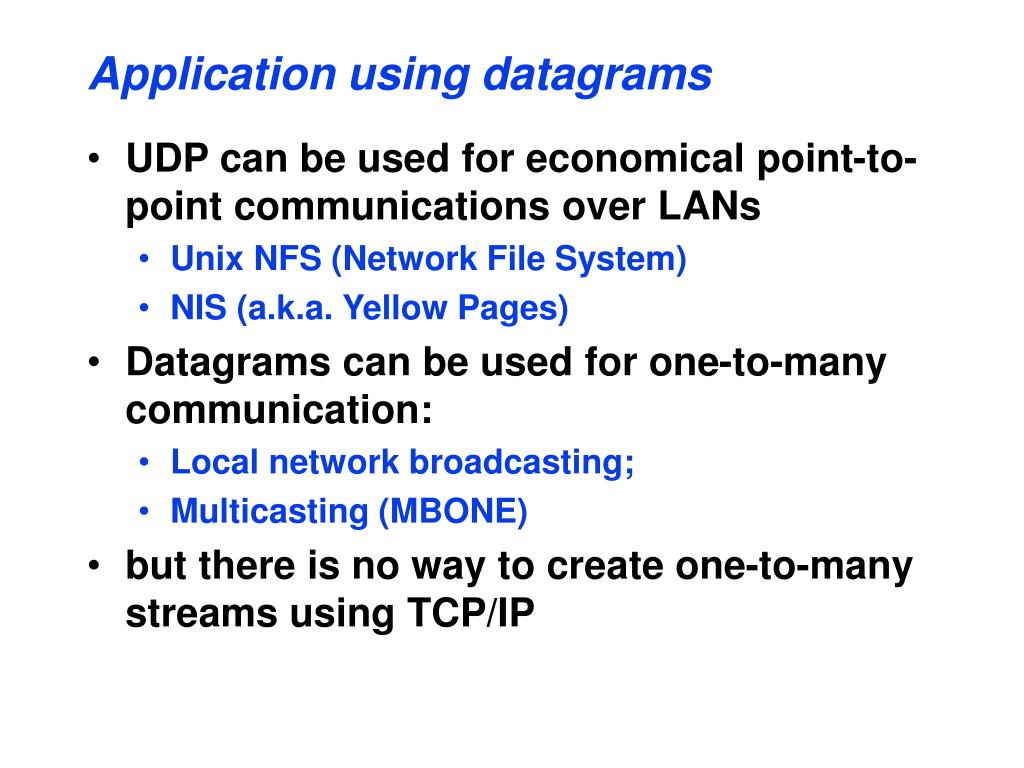 Application using datagrams

• UDP can be used for economical point-to-point communications over LANs
  • Unix NFS (Network File System)
  • NIS (a.k.a. Yellow Pages)
• Datagrams can be used for one-to-many communication:
  • Local network broadcasting;
  • Multicasting (MBONE)
• but there is no way to create one-to-many streams using TCP/IP